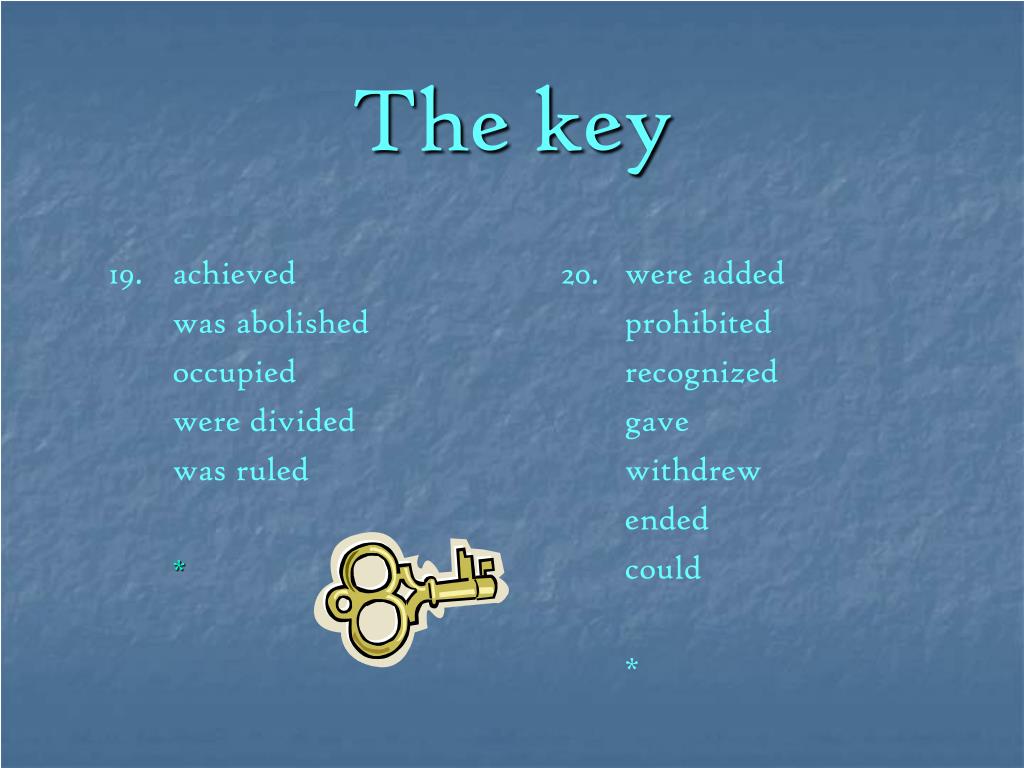 The key

19. achieved
was abolished
occupied
were divided
was ruled

*

20. were added
prohibited
recognized
gave
withdrew
ended
could

*